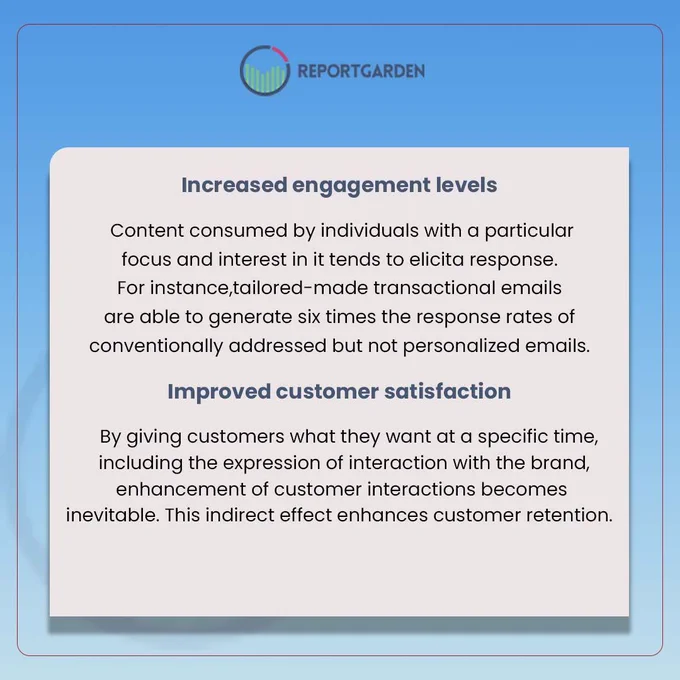 REPORTGARDEN

Increased engagement levels

Content consumed by individuals with a particular focus and interest in it tends to elicita response. For instance,tailored-made transactional emails are able to generate six times the response rates of conventionally addressed but not personalized emails.

Improved customer satisfaction

By giving customers what they want at a specific time, including the expression of interaction with the brand, enhancement of customer interactions becomes inevitable. This indirect effect enhances customer retention.